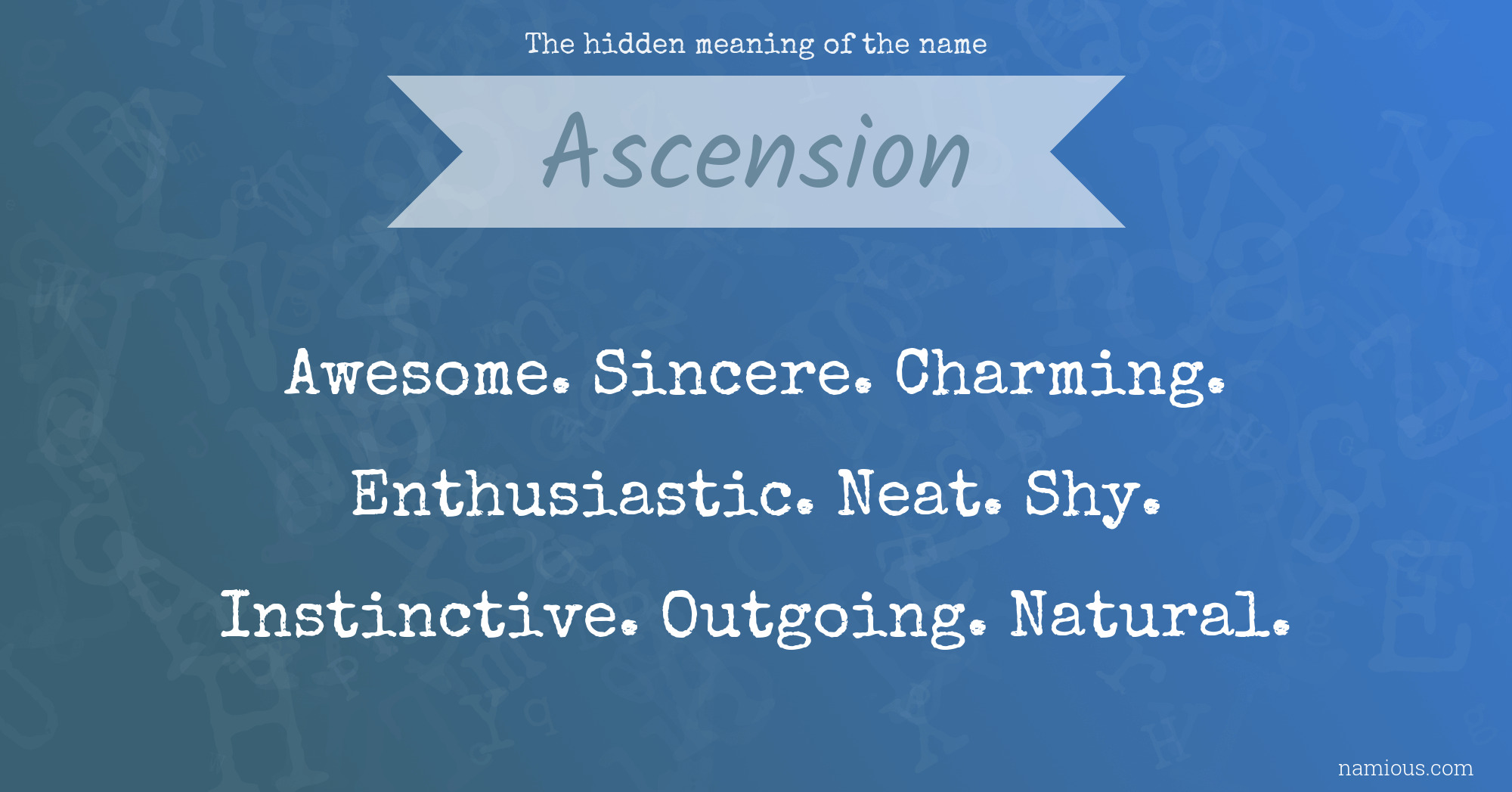 The hidden meaning of the name

Ascension

Awesome. Sincere. Charming. Enthusiastic. Neat. Shy. Instinctive. Outgoing. Natural.

namious.com